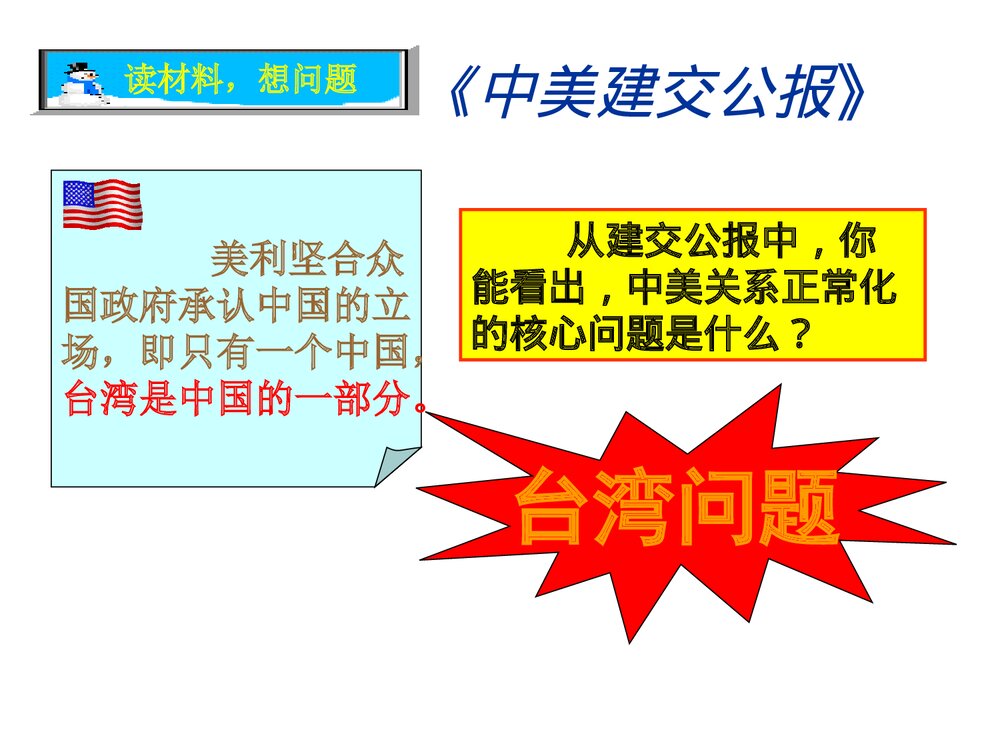 读材料，想问题

《中美建交公报》

美利坚合众国政府承认中国的立场，即只有一个中国，台湾是中国的一部分。

从建交公报中，你能看出，中美关系正常化的核心问题是什么？

台湾问题